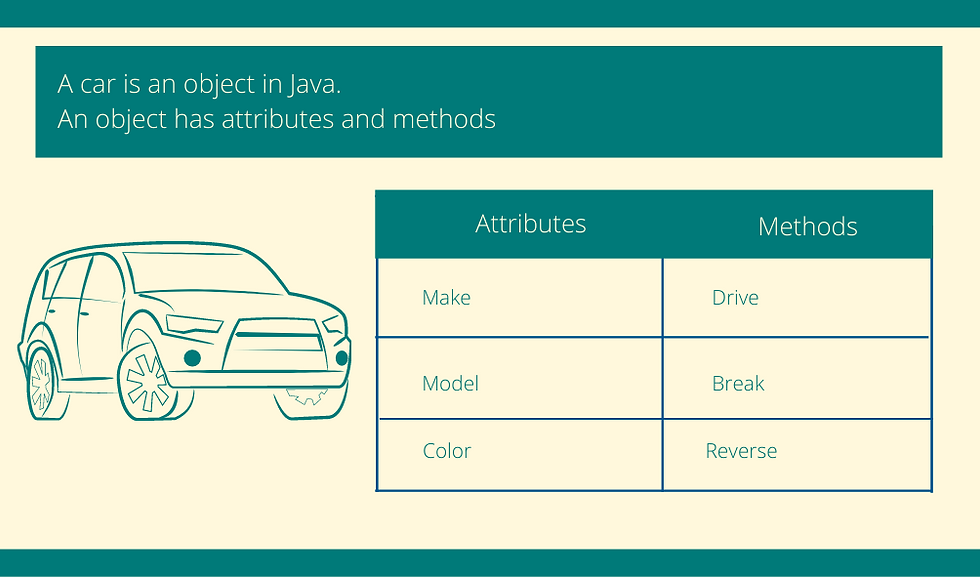 A car is an object in Java.
An object has attributes and methods

| Attributes | Methods |
|---|---|
| Make | Drive |
| Model | Break |
| Color | Reverse |